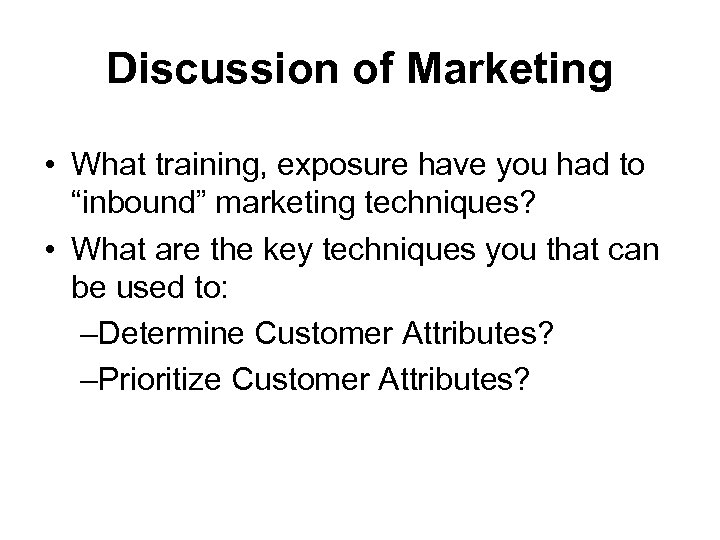 Discussion of Marketing

• What training, exposure have you had to “inbound” marketing techniques?

• What are the key techniques you that can be used to:

–Determine Customer Attributes?

–Prioritize Customer Attributes?